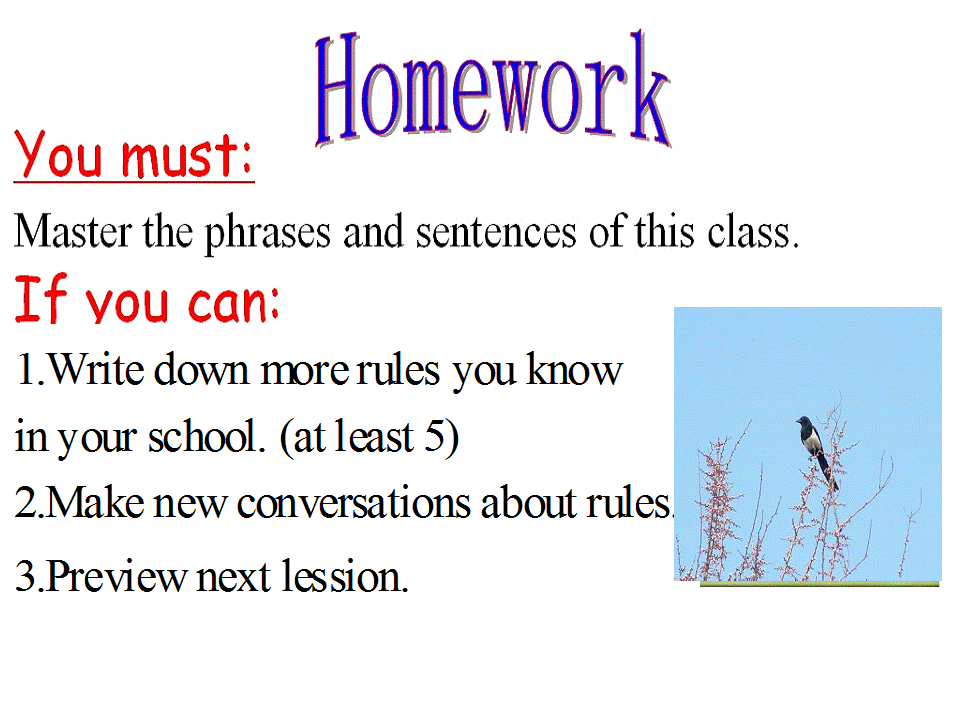 Homework

You must:

Master the phrases and sentences of this class.

If you can:

1.Write down more rules you know in your school. (at least 5)

2.Make new conversations about rules.

3.Preview next lession.